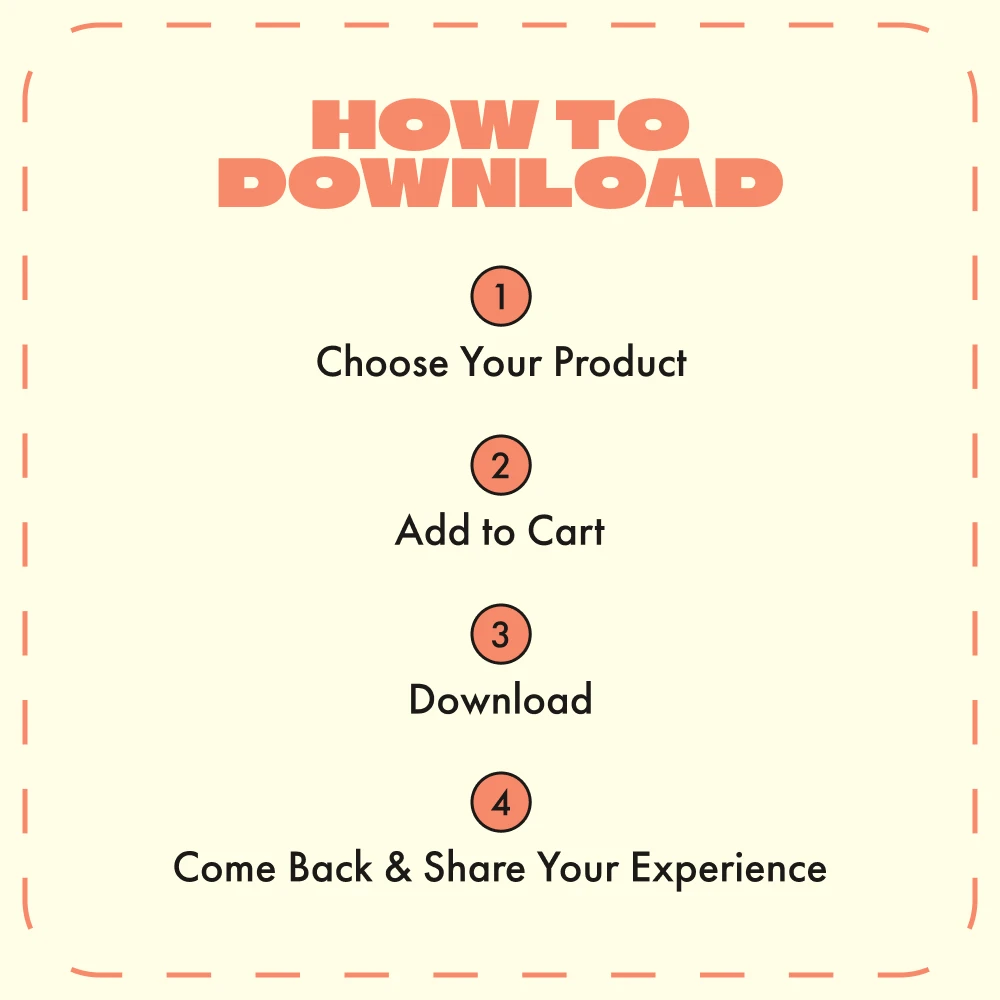 HOW TO DOWNLOAD

1
Choose Your Product

2
Add to Cart

3
Download

4
Come Back & Share Your Experience